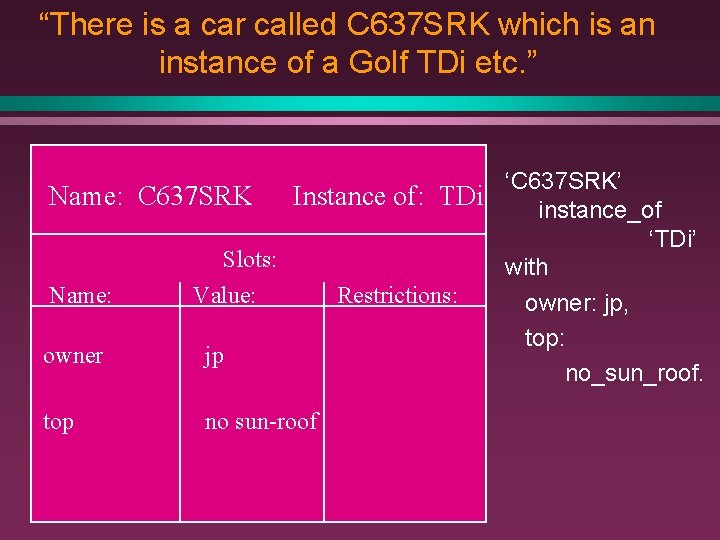 “There is a car called C637SRK which is an instance of a Golf TDi etc.”

Name: C637SRK Instance of: TDi

Slots:

| Name: | Value: | Restrictions: |
|---|---|---|
| owner | jp | |
| top | no sun-roof | |

‘C637SRK’
instance_of
‘TDi’
with
owner: jp,
top:
no_sun_roof.